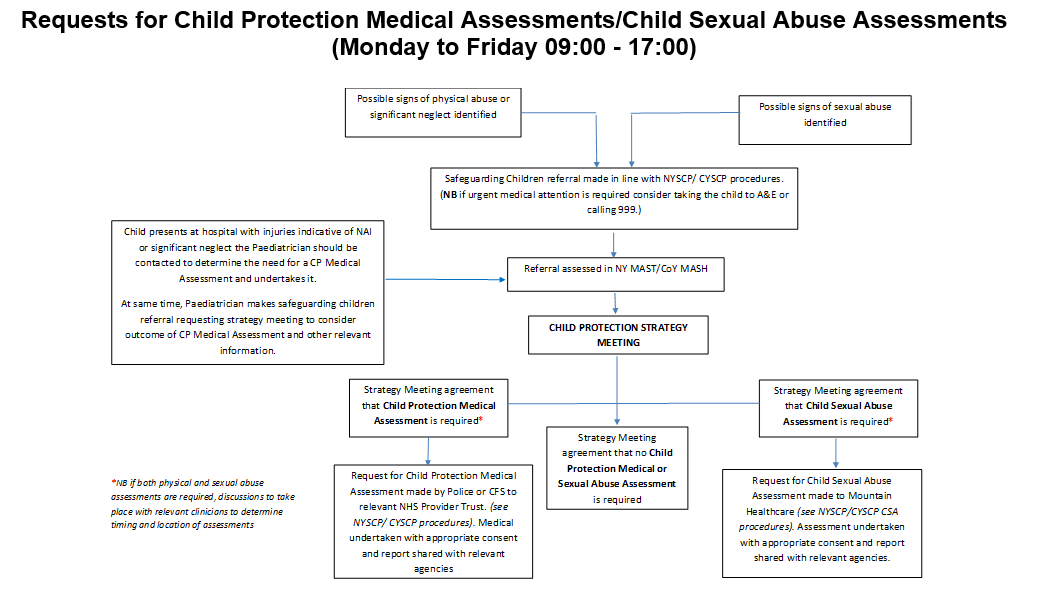 Requests for Child Protection Medical Assessments/Child Sexual Abuse Assessments (Monday to Friday 09:00 - 17:00)

Possible signs of physical abuse or significant neglect identified

Possible signs of sexual abuse identified

Safeguarding Children referral made in line with NYSCP/ CYSCP procedures. (NB if urgent medical attention is required consider taking the child to A&E or calling 999.)

Child presents at hospital with injuries indicative of NAI or significant neglect the Paediatrician should be contacted to determine the need for a CP Medical Assessment and undertakes it.

At same time, Paediatrician makes safeguarding children referral requesting strategy meeting to consider outcome of CP Medical Assessment and other relevant information.

Referral assessed in NY MAST/CoY MASH

CHILD PROTECTION STRATEGY MEETING

Strategy Meeting agreement that Child Protection Medical Assessment is required*

Strategy Meeting agreement that no Child Protection Medical or Sexual Abuse Assessment is required

Strategy Meeting agreement that Child Sexual Abuse Assessment is required*

*NB if both physical and sexual abuse assessments are required, discussions to take place with relevant clinicians to determine timing and location of assessments

Request for Child Protection Medical Assessment made by Police or CFS to relevant NHS Provider Trust. (see NYSCP/ CYSCP procedures). Medical undertaken with appropriate consent and report shared with relevant agencies

Request for Child Sexual Abuse Assessment made to Mountain Healthcare (see NYSCP/CYSCP CSA procedures). Assessment undertaken with appropriate consent and report shared with relevant agencies.